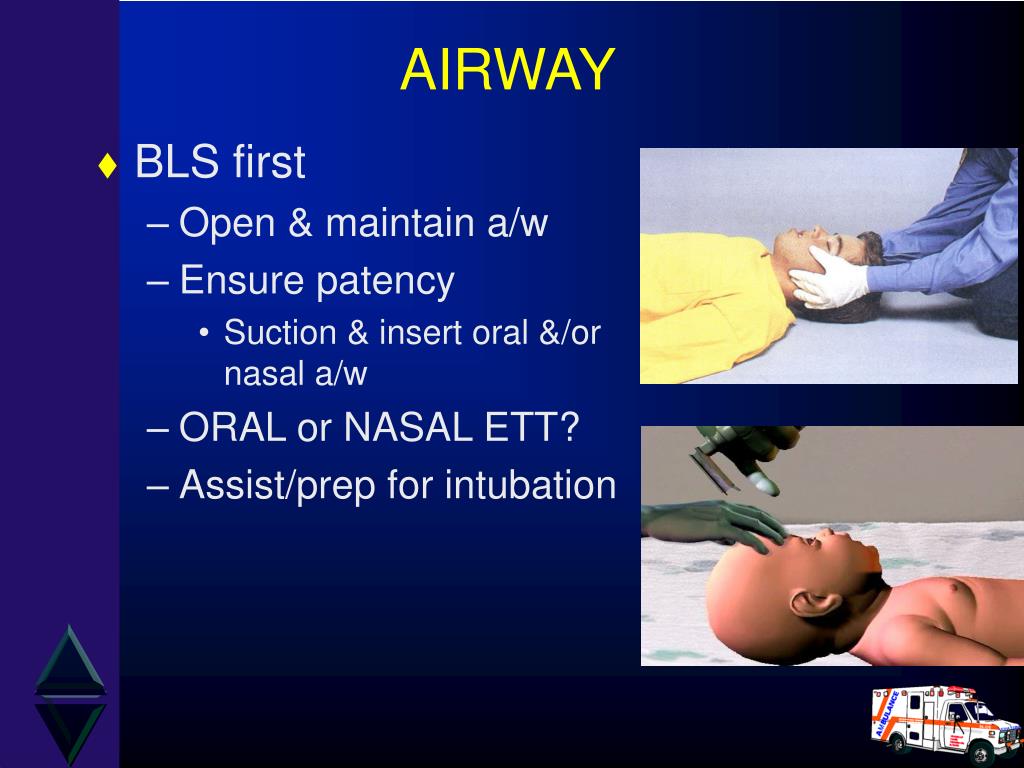 AIRWAY

♦ BLS first
– Open & maintain a/w
– Ensure patency
• Suction & insert oral &/or nasal a/w
– ORAL or NASAL ETT?
– Assist/prep for intubation

AMBULANCE